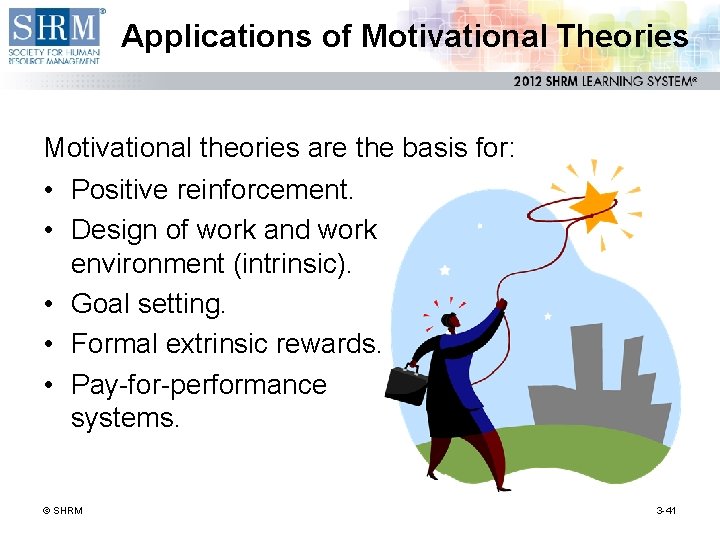 SHRM®
SOCIETY FOR HUMAN RESOURCE MANAGEMENT

Applications of Motivational Theories

2012 SHRM LEARNING SYSTEM®

Motivational theories are the basis for:
• Positive reinforcement.
• Design of work and work environment (intrinsic).
• Goal setting.
• Formal extrinsic rewards.
• Pay-for-performance systems.

© SHRM

3-41